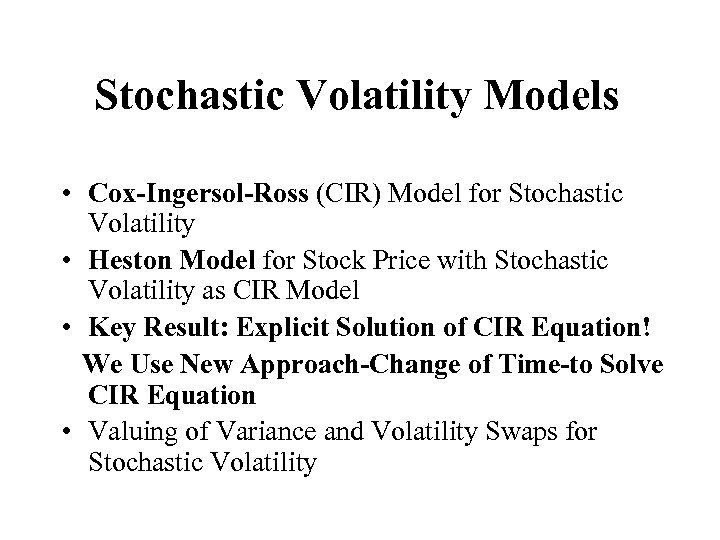 Stochastic Volatility Models

• Cox-Ingersol-Ross (CIR) Model for Stochastic Volatility
• Heston Model for Stock Price with Stochastic Volatility as CIR Model
• Key Result: Explicit Solution of CIR Equation!
We Use New Approach-Change of Time-to Solve CIR Equation
• Valuing of Variance and Volatility Swaps for Stochastic Volatility